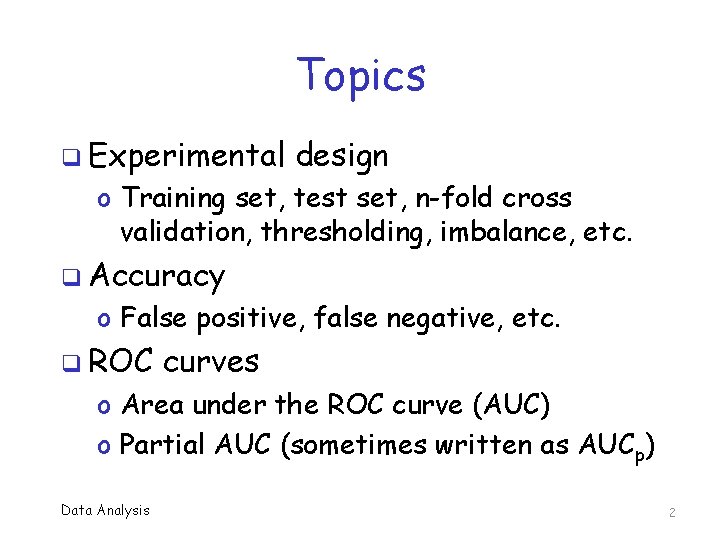 Topics

❑ Experimental design
o Training set, test set, n-fold cross validation, thresholding, imbalance, etc.

❑ Accuracy
o False positive, false negative, etc.

❑ ROC curves
o Area under the ROC curve (AUC)
o Partial AUC (sometimes written as $AUC_p$)

Data Analysis

2